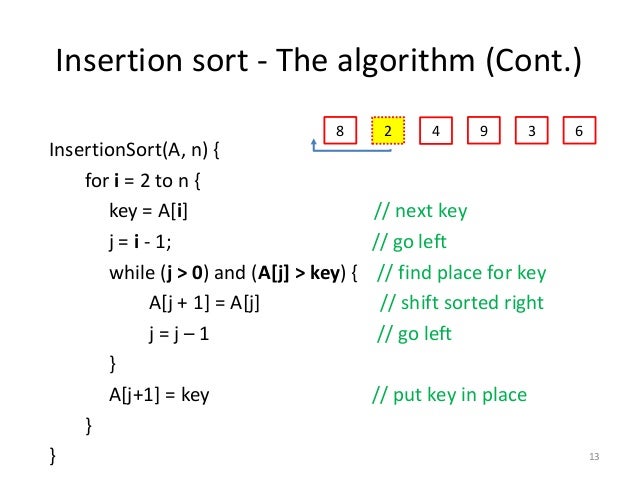 Insertion sort - The algorithm (Cont.)

8 2 4 9 3 6

InsertionSort(A, n) {
for i = 2 to n {
key = A[i] // next key
j = i - 1; // go left
while (j > 0) and (A[j] > key) { // find place for key
A[j + 1] = A[j] // shift sorted right
j = j – 1 // go left
}
A[j+1] = key // put key in place
}
}

13